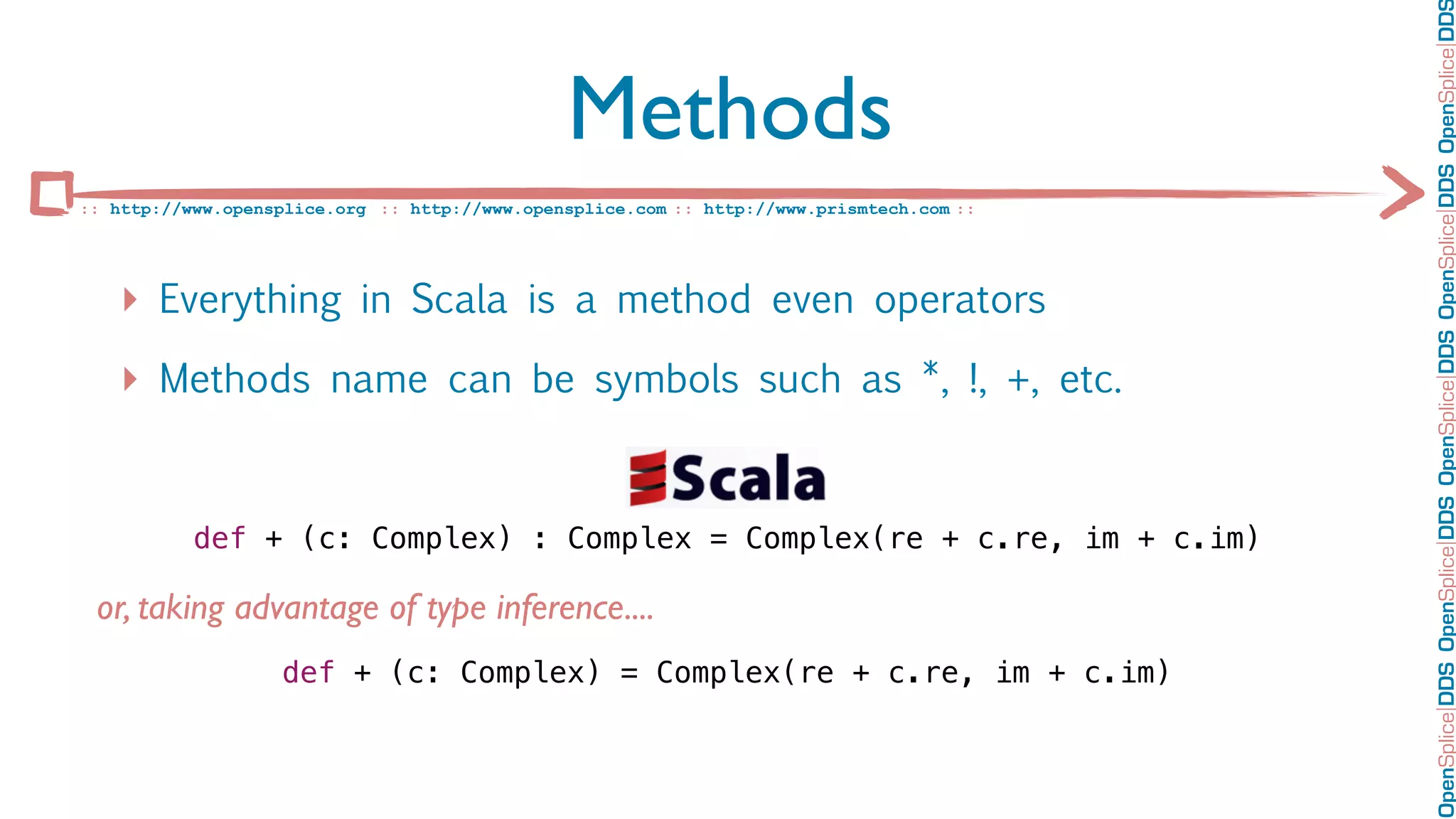 Methods

:: http://www.opensplice.org :: http://www.opensplice.com :: http://www.prismtech.com ::

Everything in Scala is a method even operators

Methods name can be symbols such as *, !, +, etc.

Scala

def + (c: Complex) : Complex = Complex(re + c.re, im + c.im)

or, taking advantage of type inference....

def + (c: Complex) = Complex(re + c.re, im + c.im)

OpenSplice|DDS OpenSplice|DDS OpenSplice|DDS OpenSplice|DDS OpenSplice|DDS